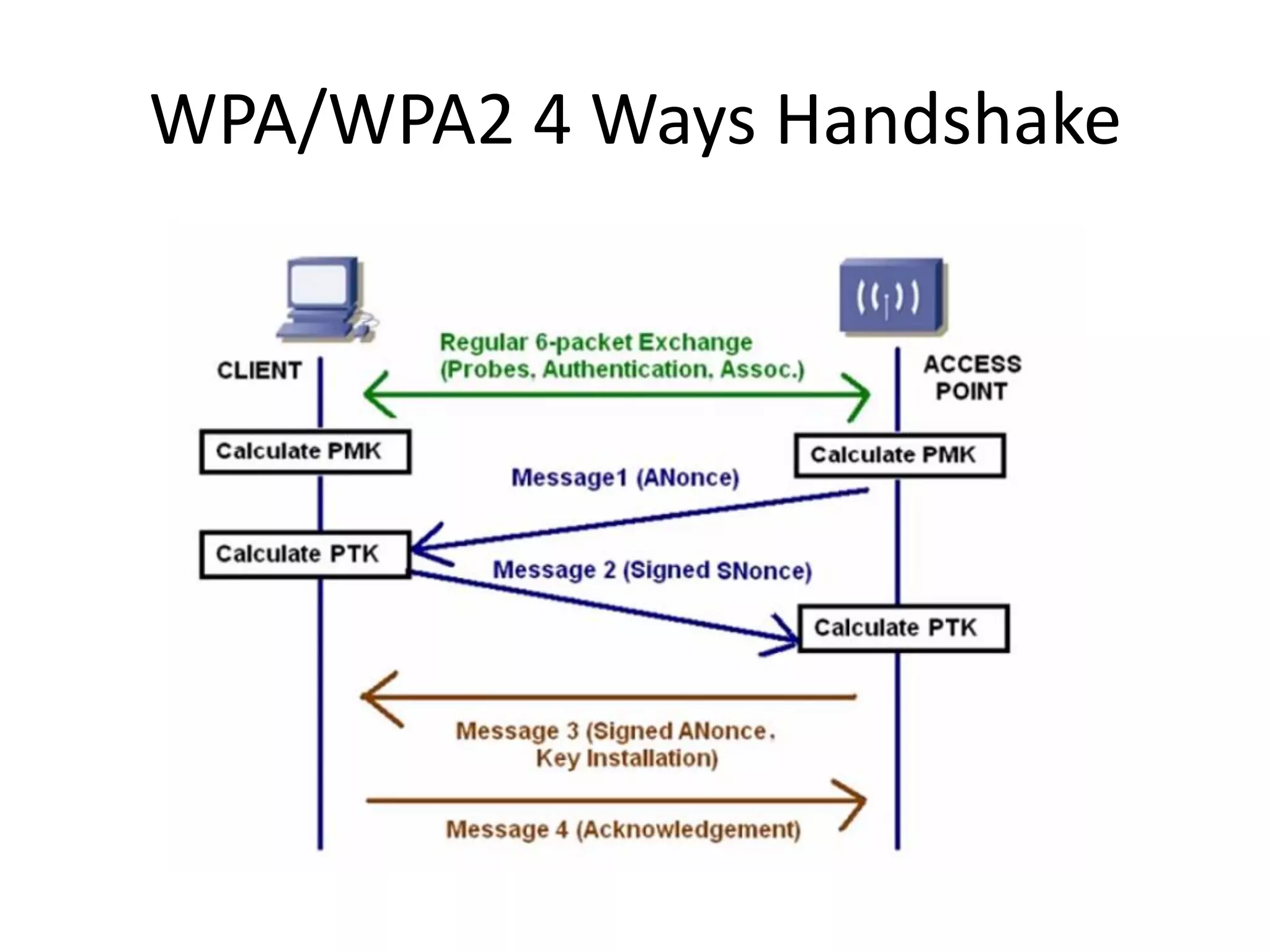 WPA/WPA2 4 Ways Handshake

CLIENT

Regular 6-packet Exchange (Probes, Authentication, Assoc.)

ACCESS POINT

Calculate PMK

Calculate PMK

Message1 (ANonce)

Calculate PTK

Message 2 (Signed SNonce)

Calculate PTK

Message 3 (Signed ANonce, Key Installation)

Message 4 (Acknowledgement)